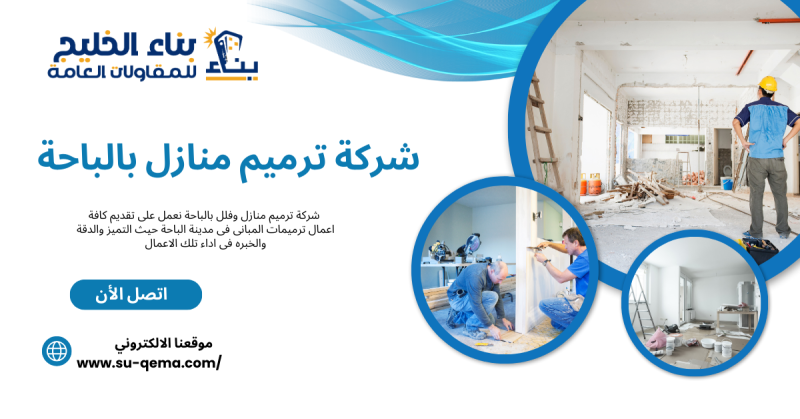 بناء الخليج
للمقاولات العامة
بناء

شركة ترميم منازل بالباحة

شركة ترميم منازل وفلل بالباحة نعمل على تقديم كافة اعمال ترميمات المبانى فى مدينة الباحة حيث التميز والدقة والخبره فى اداء تلك الاعمال

اتصل الأن

موقعنا الالكتروني
www.su-qema.com/